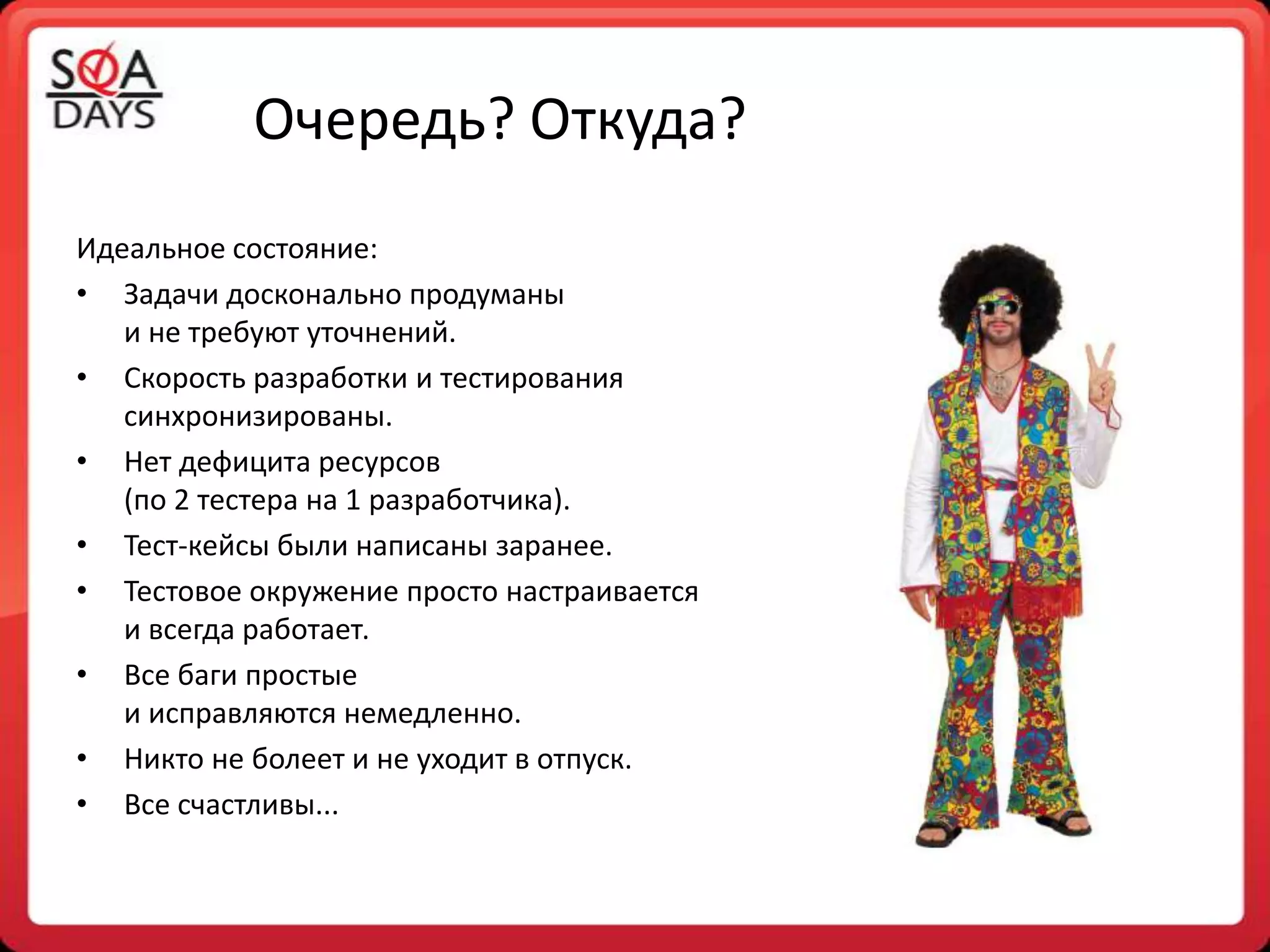 SQA DAYS

Очередь? Откуда?

Идеальное состояние:

• Задачи досконально продуманы и не требуют уточнений.
• Скорость разработки и тестирования синхронизированы.
• Нет дефицита ресурсов (по 2 тестера на 1 разработчика).
• Тест-кейсы были написаны заранее.
• Тестовое окружение просто настраивается и всегда работает.
• Все баги простые и исправляются немедленно.
• Никто не болеет и не уходит в отпуск.
• Все счастливы...